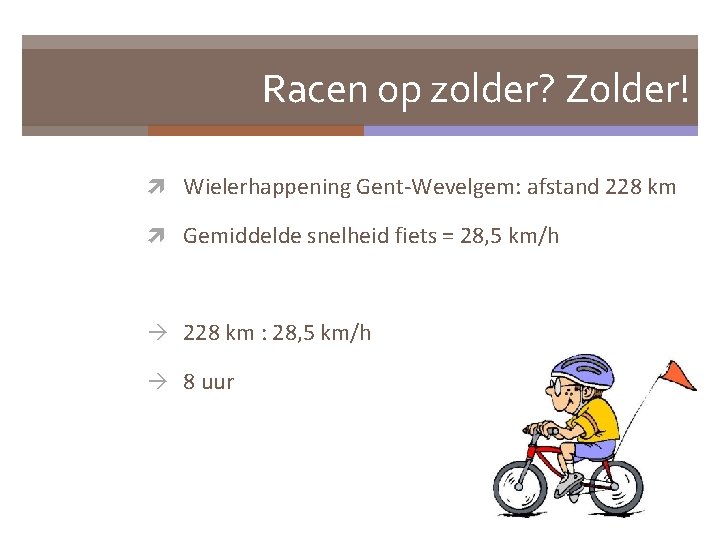 Racen op zolder? Zolder!

↗ Wielerhappening Gent-Wevelgem: afstand 228 km

↗ Gemiddelde snelheid fiets = 28,5 km/h

→ 228 km : 28,5 km/h

→ 8 uur